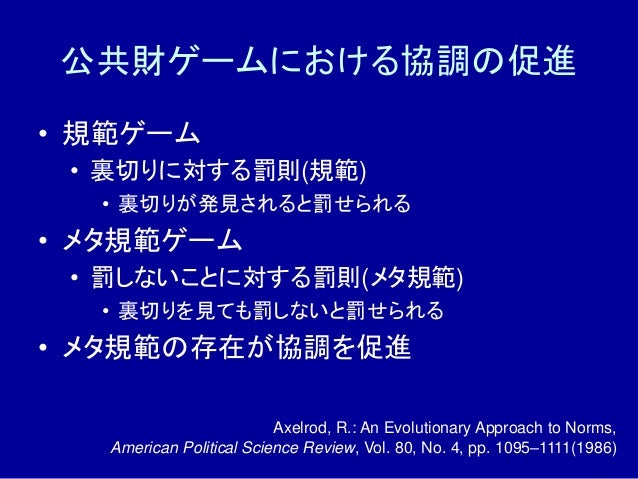 公共財ゲームにおける協調の促進

• 規範ゲーム
  • 裏切りに対する罰則(規範)
    • 裏切りが発見されると罰せられる
• メタ規範ゲーム
  • 罰しないことに対する罰則(メタ規範)
    • 裏切りを見ても罰しないと罰せられる
• メタ規範の存在が協調を促進

Axelrod, R.: An Evolutionary Approach to Norms, American Political Science Review, Vol. 80, No. 4, pp. 1095–1111(1986)